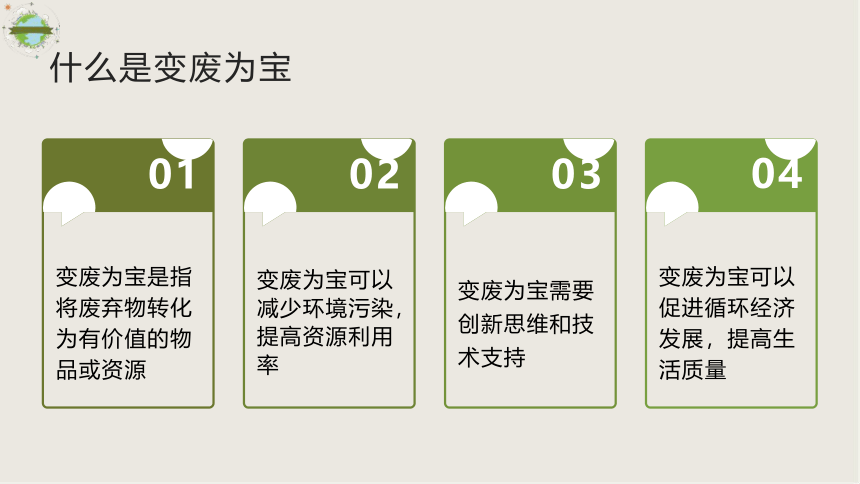 什么是变废为宝

01

变废为宝是指将废弃物转化为有价值的物品或资源

02

变废为宝可以减少环境污染，提高资源利用率

03

变废为宝需要创新思维和技术支持

04

变废为宝可以促进循环经济发展，提高生活质量